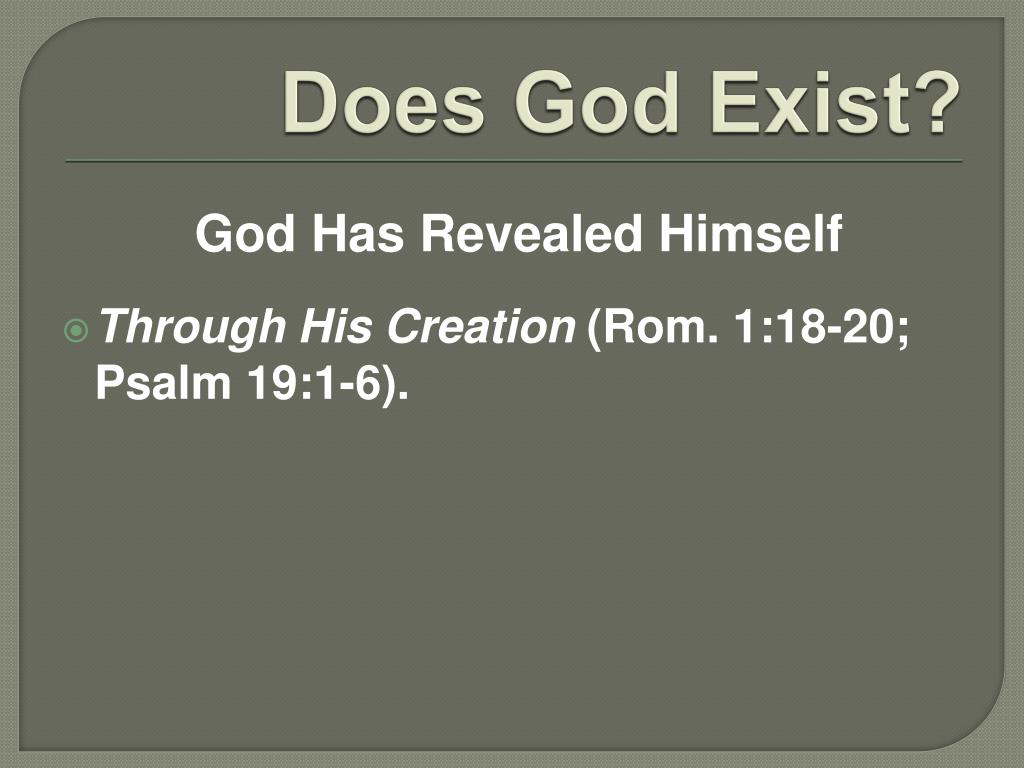 Does God Exist?

God Has Revealed Himself

Through His Creation (Rom. 1:18-20; Psalm 19:1-6).